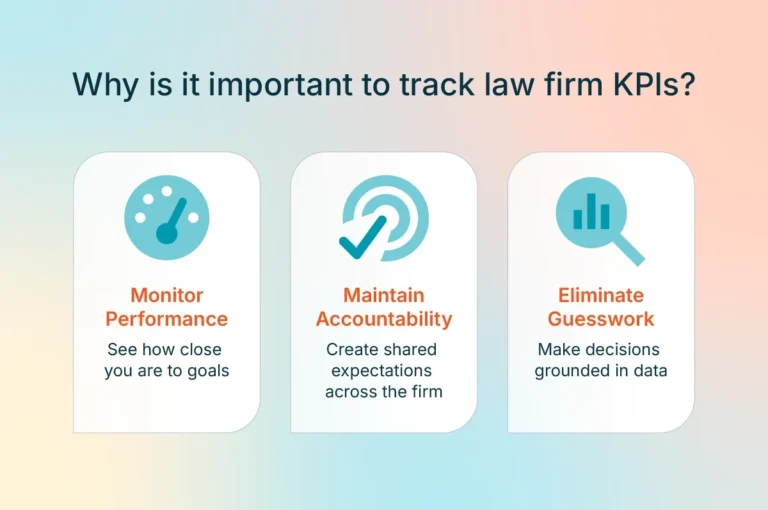 Why is it important to track law firm KPIs?

Monitor Performance

See how close you are to goals

Maintain Accountability

Create shared expectations across the firm

Eliminate Guesswork

Make decisions grounded in data